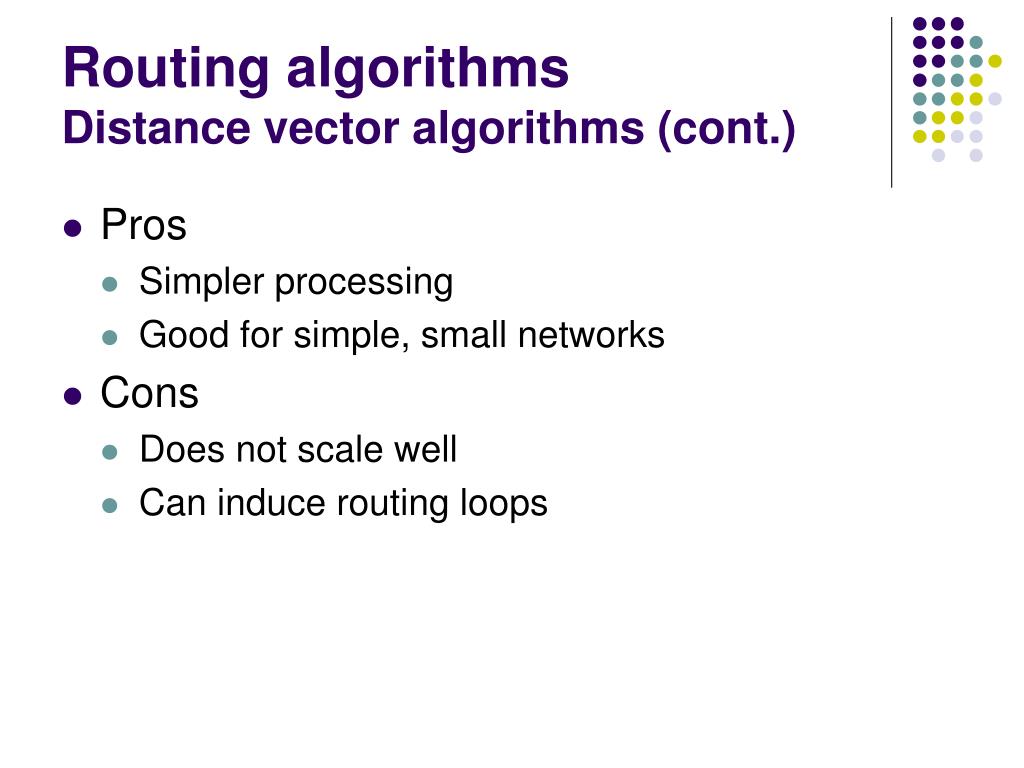 Routing algorithms
Distance vector algorithms (cont.)

- Pros
  - Simpler processing
  - Good for simple, small networks
- Cons
  - Does not scale well
  - Can induce routing loops